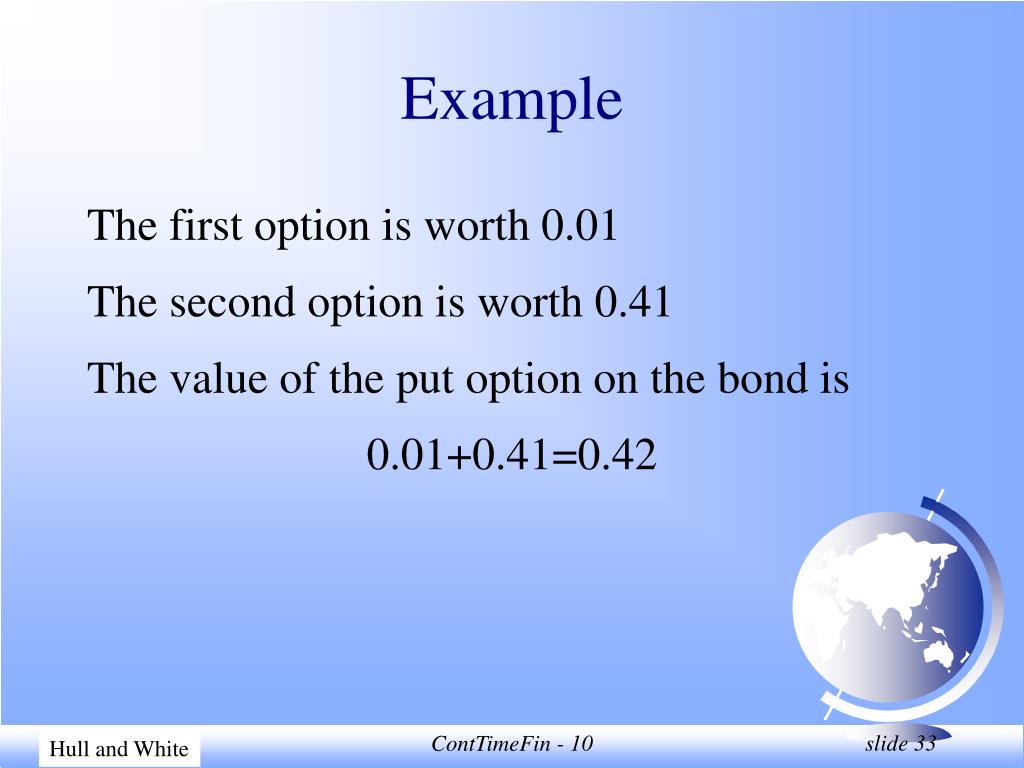 Example

The first option is worth 0.01

The second option is worth 0.41

The value of the put option on the bond is

0.01+0.41=0.42

Hull and White

ContTimeFin - 10

slide 33